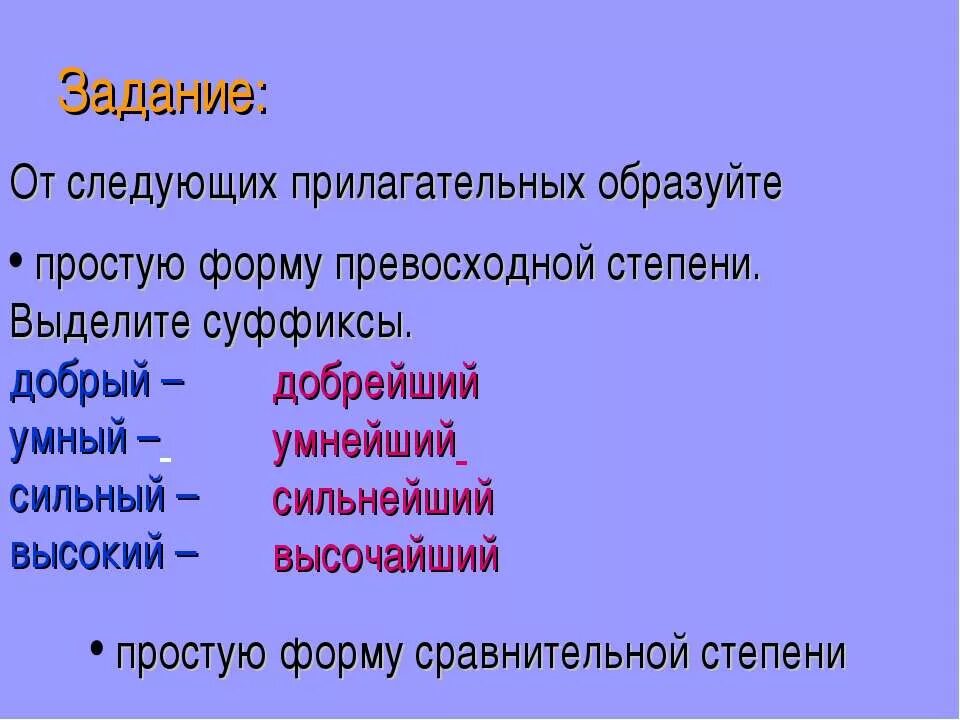 Задание:

От следующих прилагательных образуйте

• простую форму превосходной степени. Выделите суффиксы.

добрый – добрейший
умный – умнейший
сильный – сильнейший
высокий – высочайший

• простую форму сравнительной степени